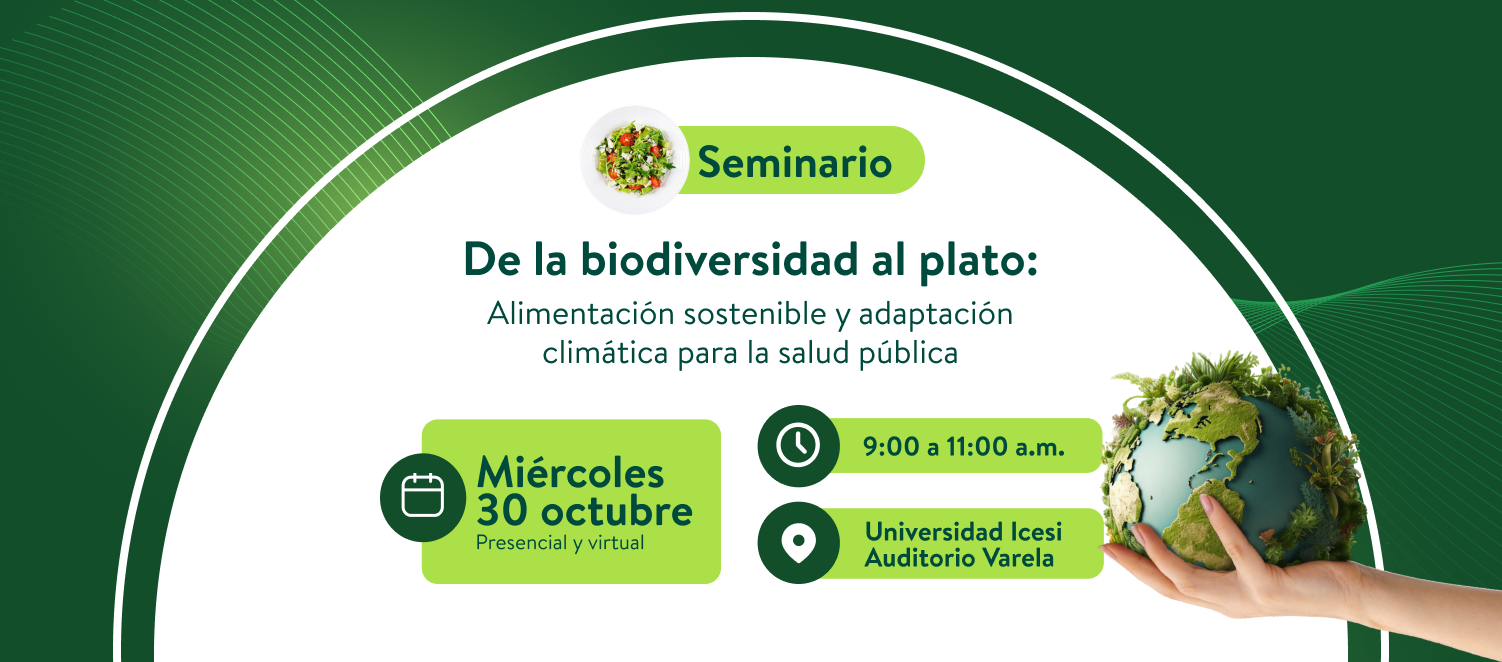 Seminario

De la biodiversidad al plato:

Alimentación sostenible y adaptación climática para la salud pública

Miércoles 30 octubre
Presencial y virtual

9:00 a 11:00 a.m.

Universidad Icesi
Auditorio Varela